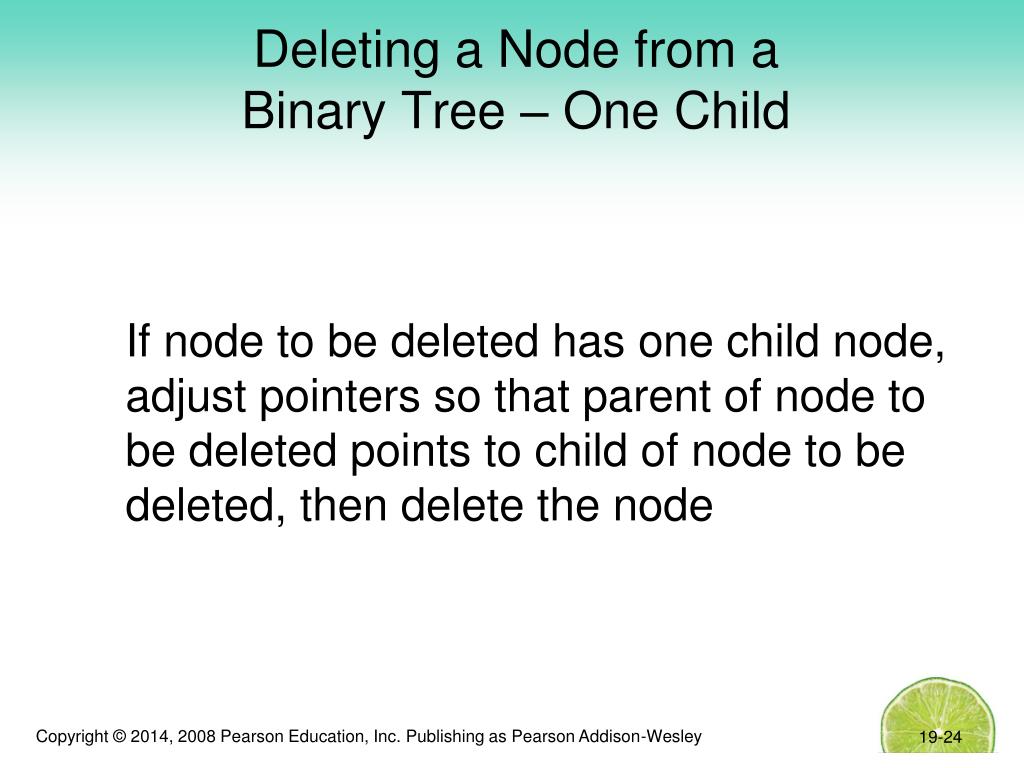 Deleting a Node from a Binary Tree – One Child

If node to be deleted has one child node, adjust pointers so that parent of node to be deleted points to child of node to be deleted, then delete the node

Copyright © 2014, 2008 Pearson Education, Inc. Publishing as Pearson Addison-Wesley

19-24